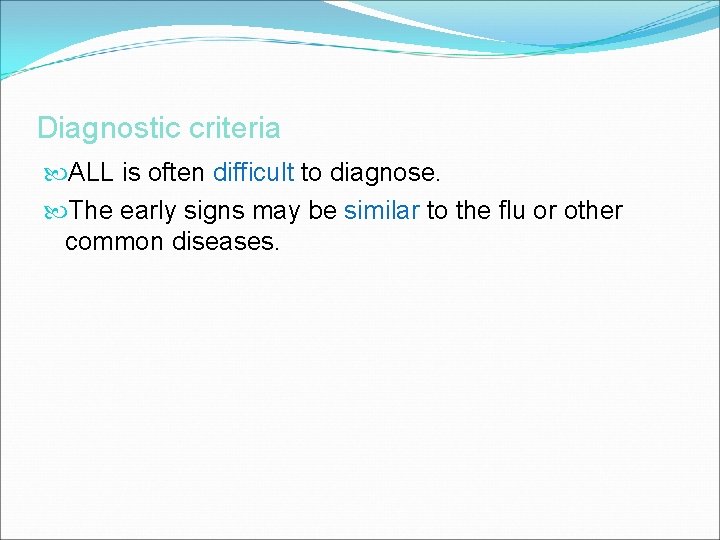 Diagnostic criteria

ALL is often difficult to diagnose.

The early signs may be similar to the flu or other common diseases.